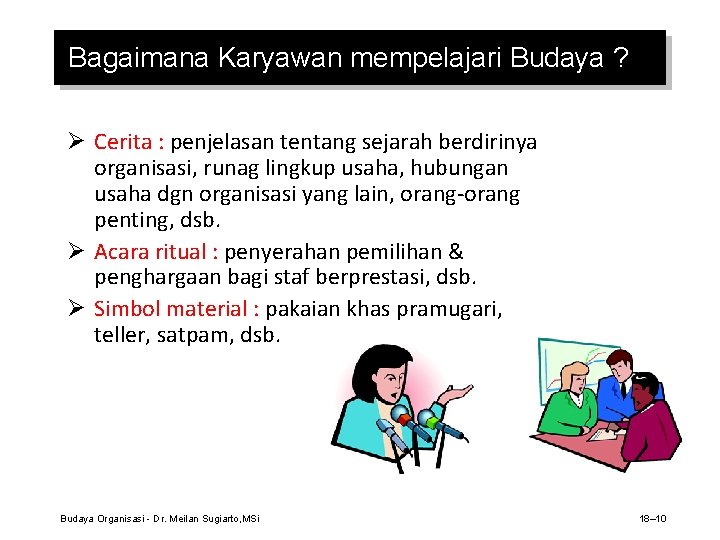 Bagaimana Karyawan mempelajari Budaya ?

➢ Cerita : penjelasan tentang sejarah berdirinya organisasi, runag lingkup usaha, hubungan usaha dgn organisasi yang lain, orang-orang penting, dsb.

➢ Acara ritual : penyerahan pemilihan & penghargaan bagi staf berprestasi, dsb.

➢ Simbol material : pakaian khas pramugari, teller, satpam, dsb.

Budaya Organisasi - Dr. Meilan Sugiarto,MSi

18–10